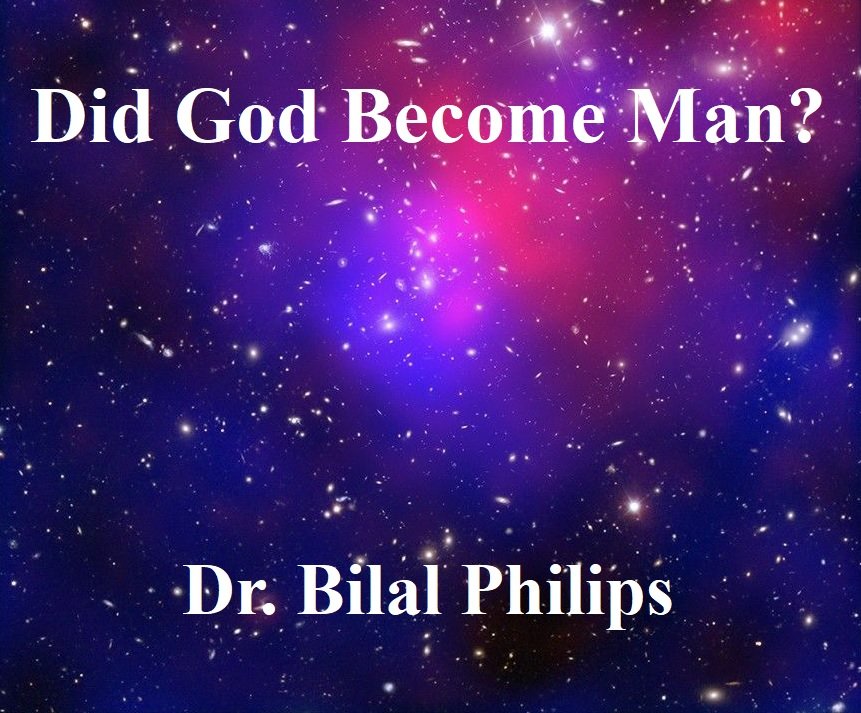 Did God Become Man?

Dr. Bilal Philips